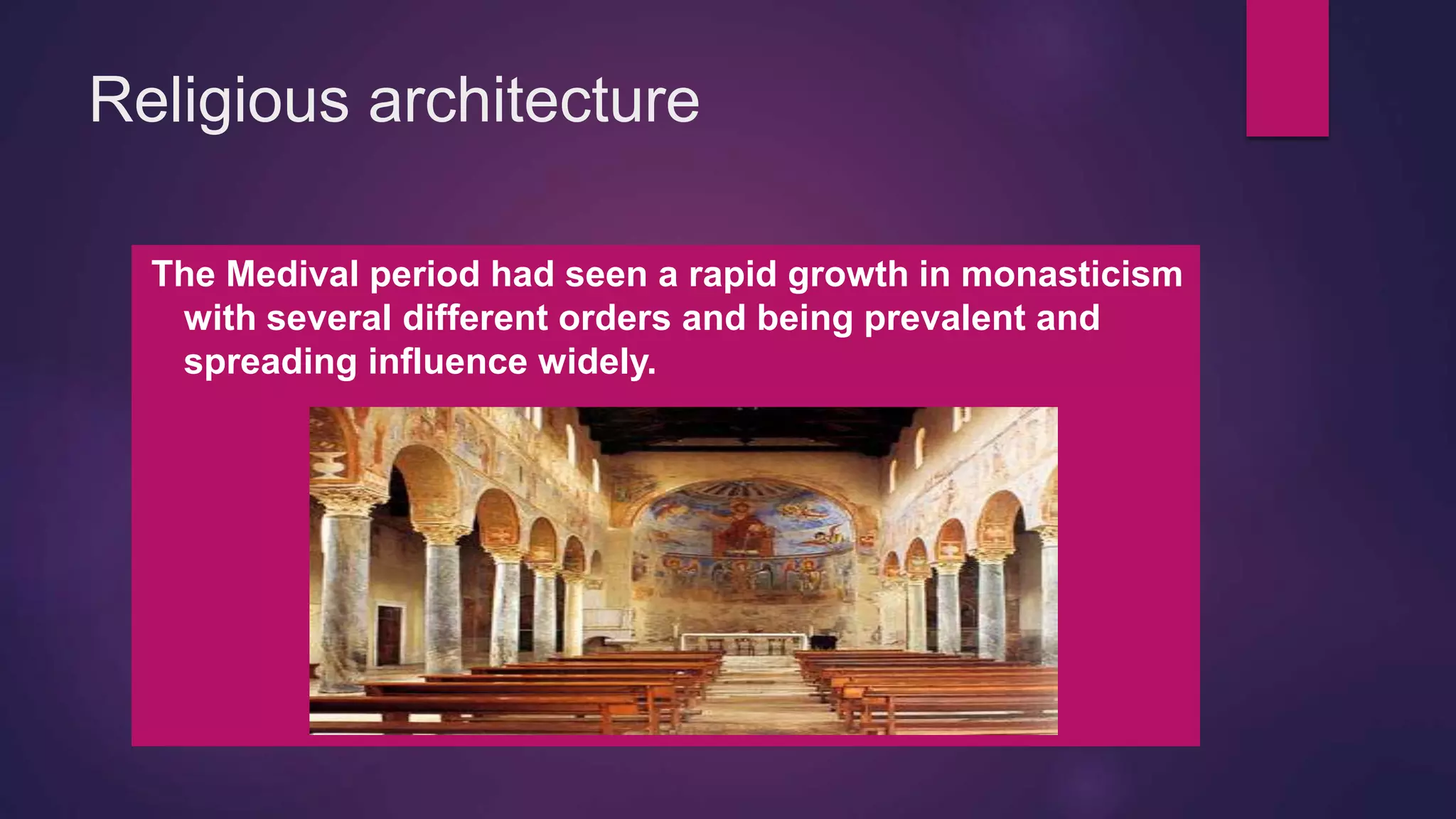 Religious architecture

The Medival period had seen a rapid growth in monasticism with several different orders and being prevalent and spreading influence widely.